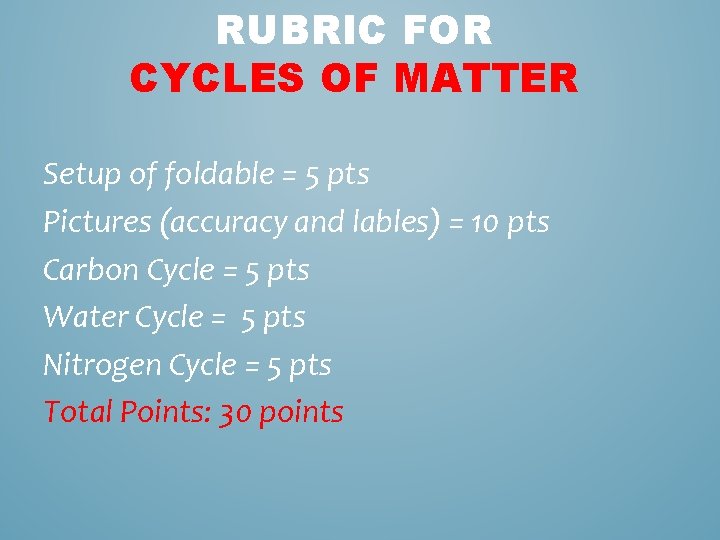 RUBRIC FOR
CYCLES OF MATTER

Setup of foldable = 5 pts
Pictures (accuracy and lables) = 10 pts
Carbon Cycle = 5 pts
Water Cycle = 5 pts
Nitrogen Cycle = 5 pts
Total Points: 30 points